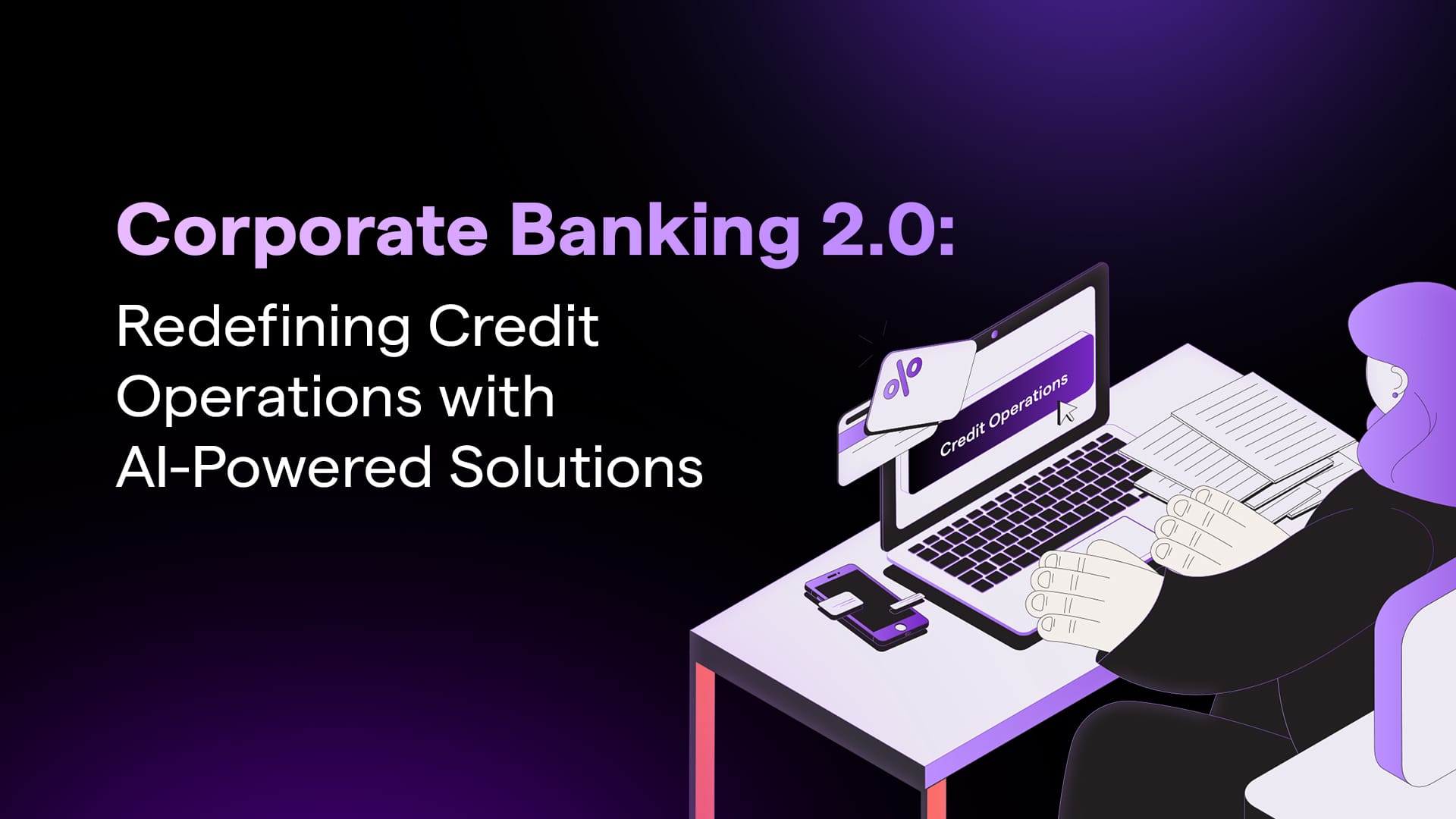 Corporate Banking 2.0:
Redefining Credit Operations with AI-Powered Solutions

%

Credit Operations